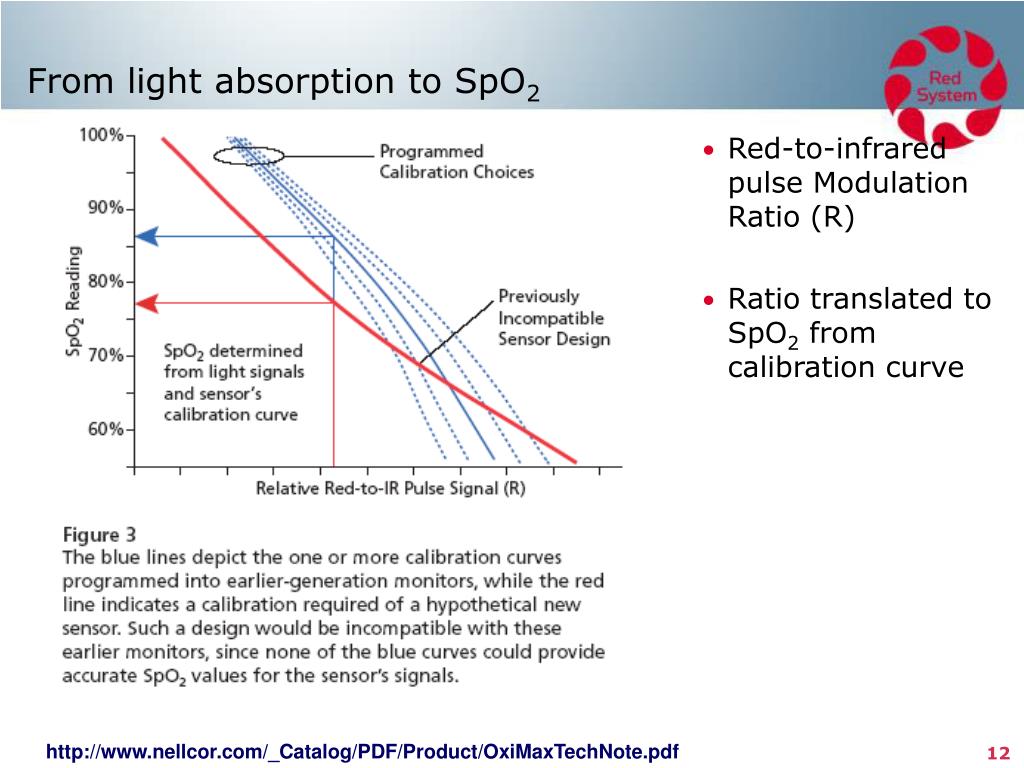 From light absorption to $SpO_2$

Red System

100%
90%
80%
70%
60%
$SpO_2$ Reading

Programmed Calibration Choices

Previously Incompatible Sensor Design

$SpO_2$ determined from light signals and sensor's calibration curve

Relative Red-to-IR Pulse Signal (R)

Figure 3
The blue lines depict the one or more calibration curves programmed into earlier-generation monitors, while the red line indicates a calibration required of a hypothetical new sensor. Such a design would be incompatible with these earlier monitors, since none of the blue curves could provide accurate $SpO_2$ values for the sensor's signals.

• Red-to-infrared pulse Modulation Ratio (R)

• Ratio translated to $SpO_2$ from calibration curve

http://www.nellcor.com/_Catalog/PDF/Product/OxiMaxTechNote.pdf

12